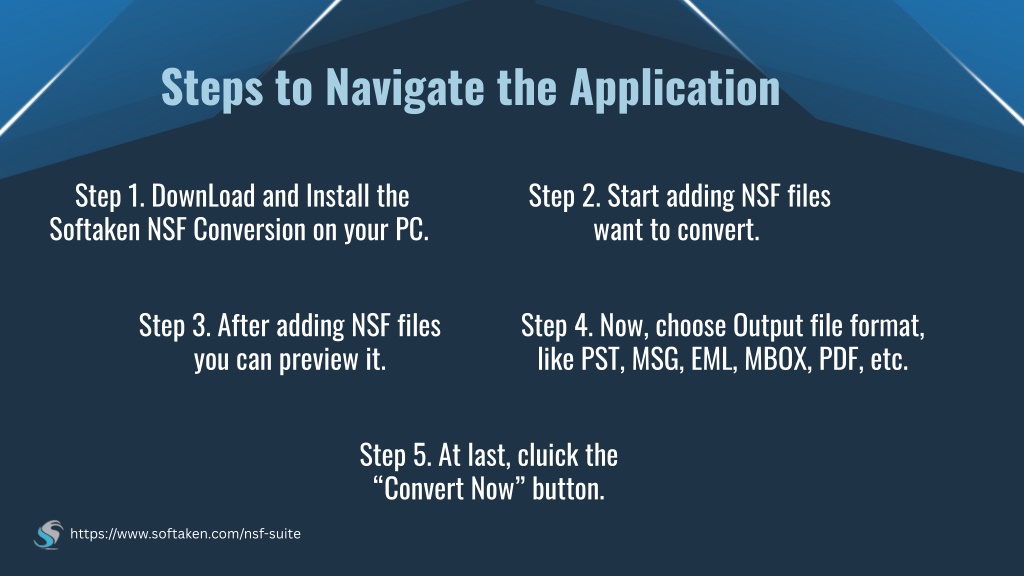 Steps to Navigate the Application

Step 1. DownLoad and Install the Softaken NSF Conversion on your PC.

Step 2. Start adding NSF files want to convert.

Step 3. After adding NSF files you can preview it.

Step 4. Now, choose Output file format, like PST, MSG, EML, MBOX, PDF, etc.

Step 5. At last, cluick the “Convert Now” button.

https://www.softaken.com/nsf-suite